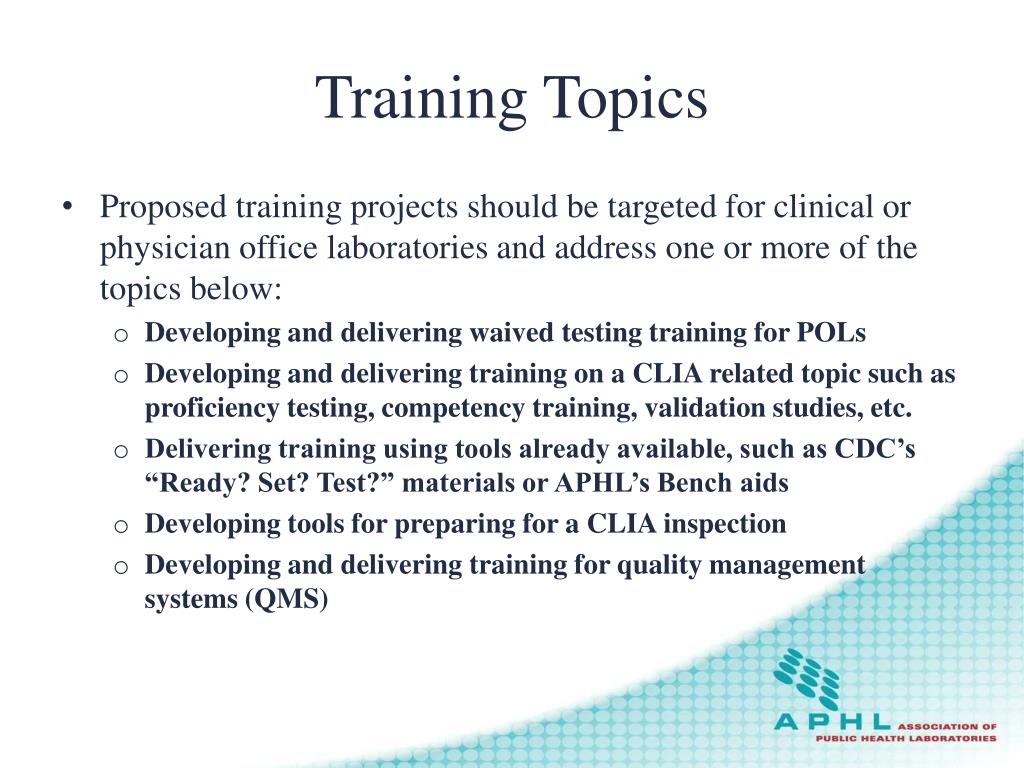 Training Topics

• Proposed training projects should be targeted for clinical or physician office laboratories and address one or more of the topics below:
  o Developing and delivering waived testing training for POLs
  o Developing and delivering training on a CLIA related topic such as proficiency testing, competency training, validation studies, etc.
  o Delivering training using tools already available, such as CDC's "Ready? Set? Test?" materials or APHL's Bench aids
  o Developing tools for preparing for a CLIA inspection
  o Developing and delivering training for quality management systems (QMS)

APHL ASSOCIATION OF PUBLIC HEALTH LABORATORIES